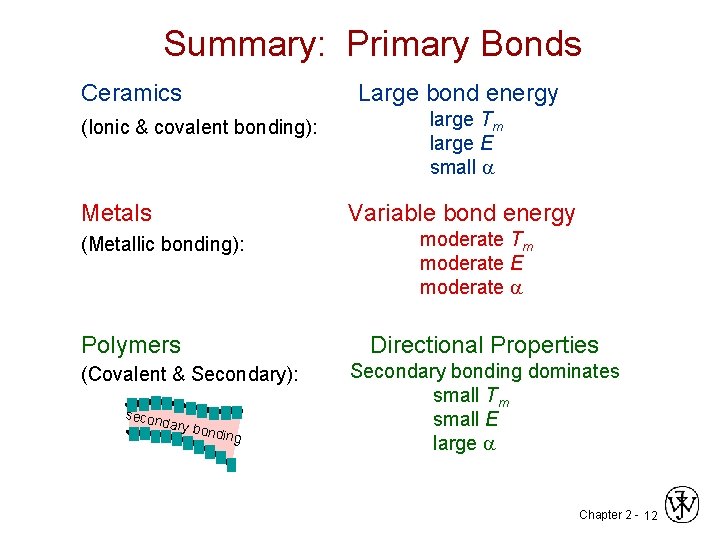 Summary: Primary Bonds

Ceramics
(Ionic & covalent bonding):

Large bond energy
large $T_m$
large $E$
small $\alpha$

Metals
(Metallic bonding):

Variable bond energy
moderate $T_m$
moderate $E$
moderate $\alpha$

Polymers
(Covalent & Secondary):

secondary bonding

Directional Properties
Secondary bonding dominates
small $T_m$
small $E$
large $\alpha$

Chapter 2 - 12